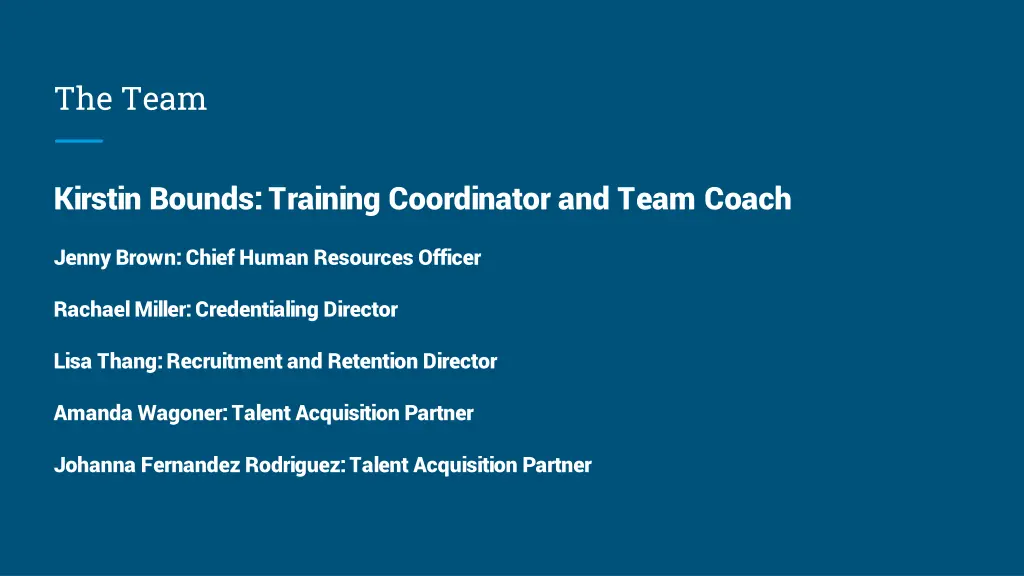 The Team

Kirstin Bounds: Training Coordinator and Team Coach

Jenny Brown: Chief Human Resources Officer

Rachael Miller: Credentialing Director

Lisa Thang: Recruitment and Retention Director

Amanda Wagoner: Talent Acquisition Partner

Johanna Fernandez Rodriguez: Talent Acquisition Partner